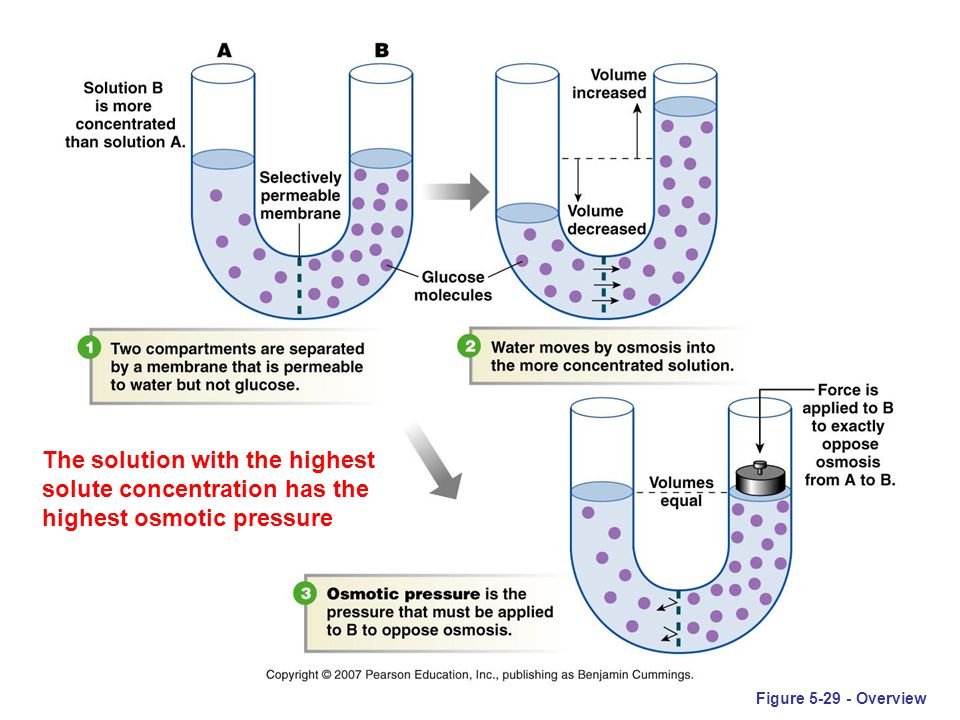 A

B

Solution B is more concentrated than solution A.

Selectively permeable membrane

Glucose molecules

Volume increased

Volume decreased

1 Two compartments are separated by a membrane that is permeable to water but not glucose.

2 Water moves by osmosis into the more concentrated solution.

Force is applied to B to exactly oppose osmosis from A to B.

Volumes equal

The solution with the highest solute concentration has the highest osmotic pressure

3 Osmotic pressure is the pressure that must be applied to B to oppose osmosis.

Copyright © 2007 Pearson Education, Inc., publishing as Benjamin Cummings.

Figure 5-29 - Overview